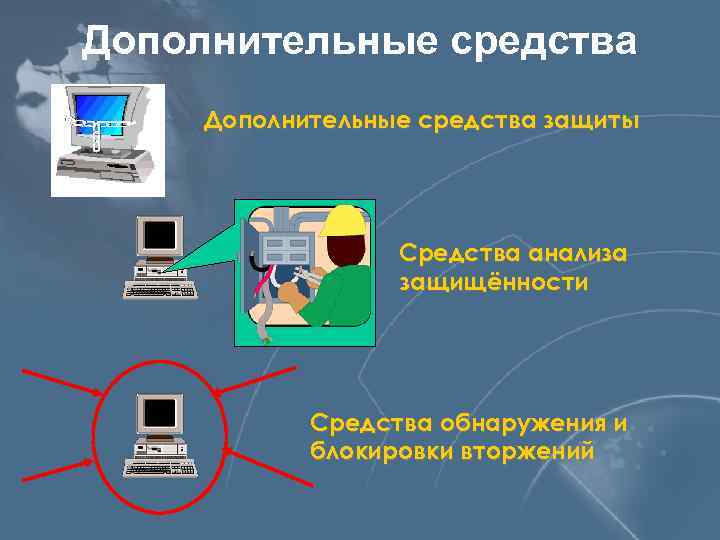 Дополнительные средства

Дополнительные средства защиты

Средства анализа защищённости

Средства обнаружения и блокировки вторжений